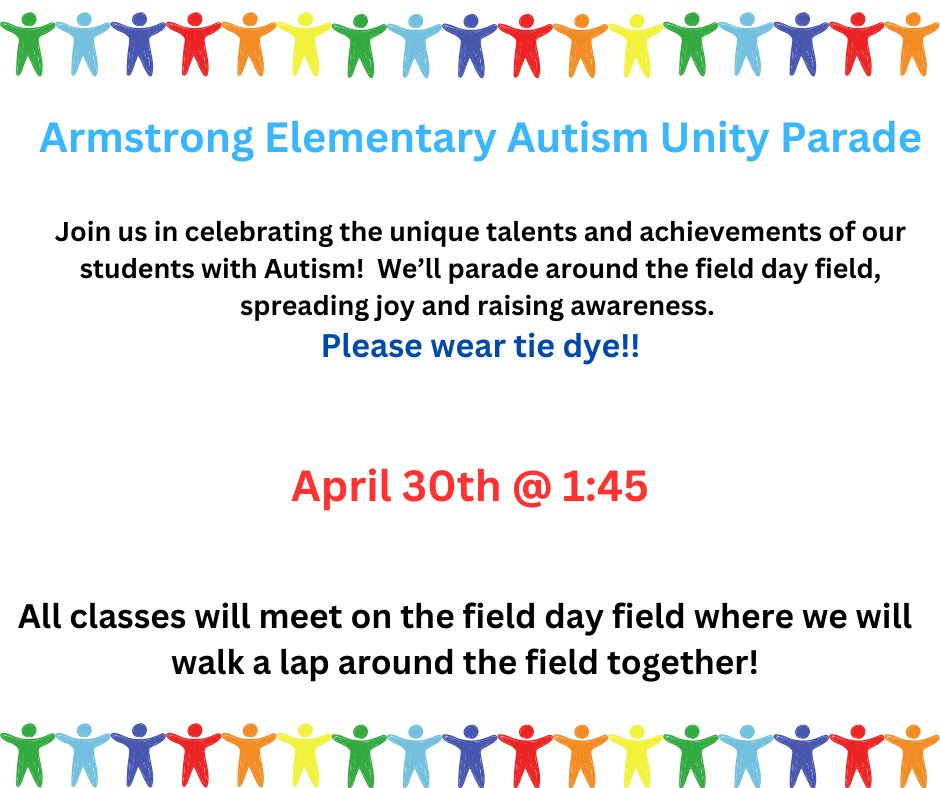 Armstrong Elementary Autism Unity Parade

Join us in celebrating the unique talents and achievements of our students with Autism!  We'll parade around the field day field, spreading joy and raising awareness.
Please wear tie dye!!

April 30th @ 1:45

All classes will meet on the field day field where we will walk a lap around the field together!